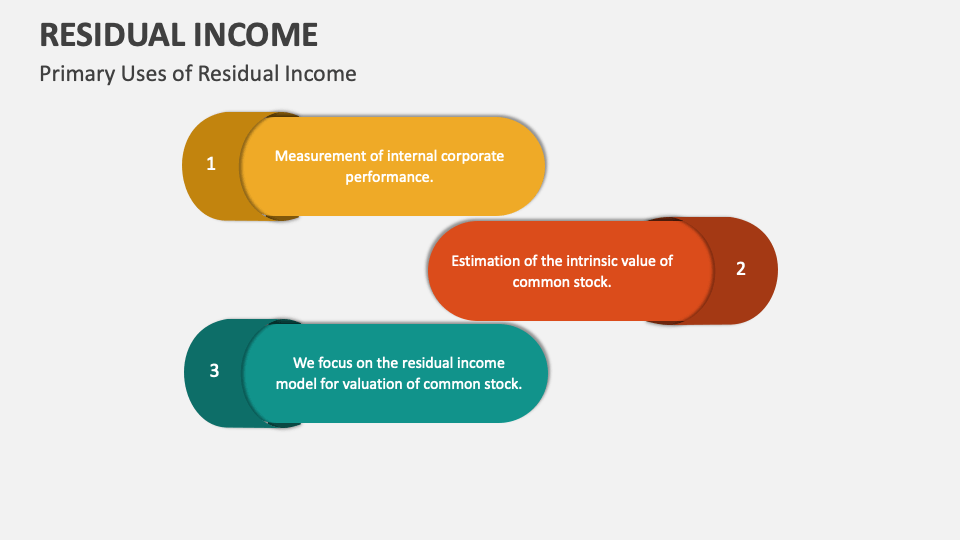 RESIDUAL INCOME

Primary Uses of Residual Income

1

Measurement of internal corporate performance.

Estimation of the intrinsic value of common stock.

2

3

We focus on the residual income model for valuation of common stock.